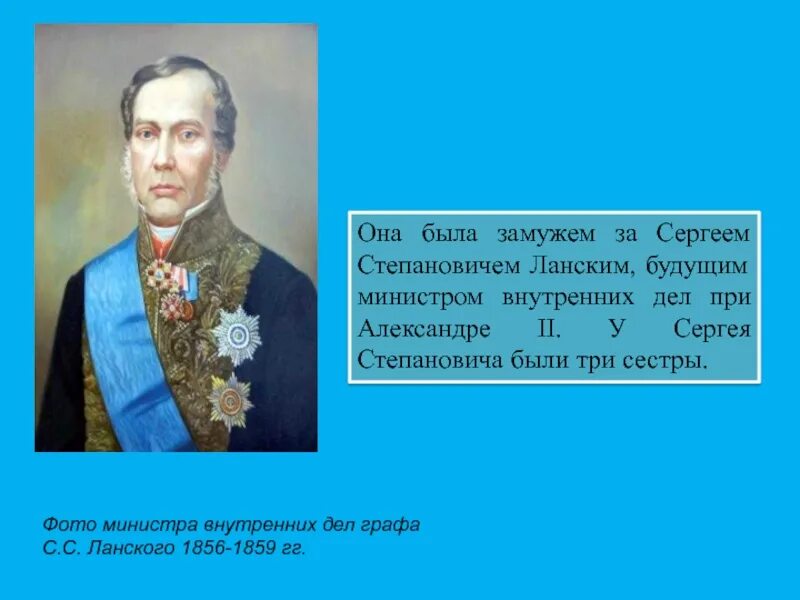 Она была замужем за Сергеем Степановичем Ланским, будущим министром внутренних дел при Александре II. У Сергея Степановича были три сестры.

Фото министра внутренних дел графа С.С. Ланского 1856-1859 гг.